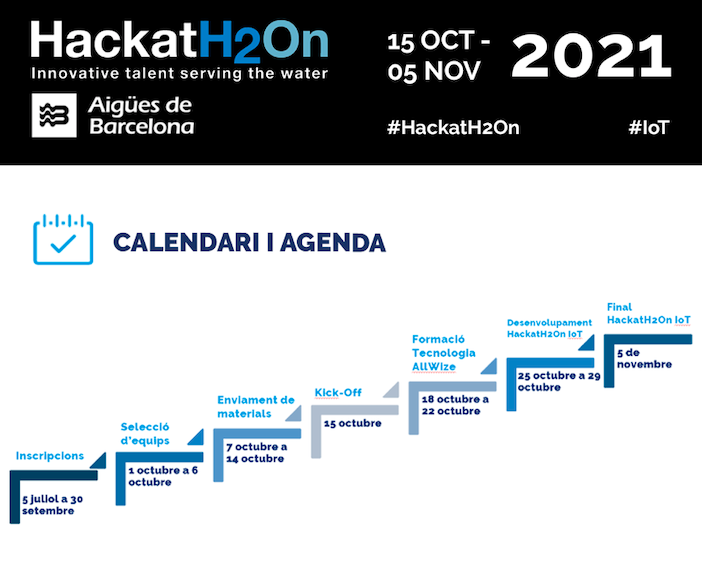 HackatH2On
Innovative talent serving the water

Aigües de Barcelona

15 OCT - 05 NOV 2021

#HackatH2On #IoT

CALENDARI I AGENDA

Inscripcions
5 juliol a 30 setembre

Selecció d'equips
1 octubre a 6 octubre

Enviament de materials
7 octubre a 14 octubre

Kick-Off
15 octubre

Formació Tecnologia AllWize
18 octubre a 22 octubre

Desenvolupament HackatH2On IoT
25 octubre a 29 octubre

Final HackatH2On IoT
5 de novembre